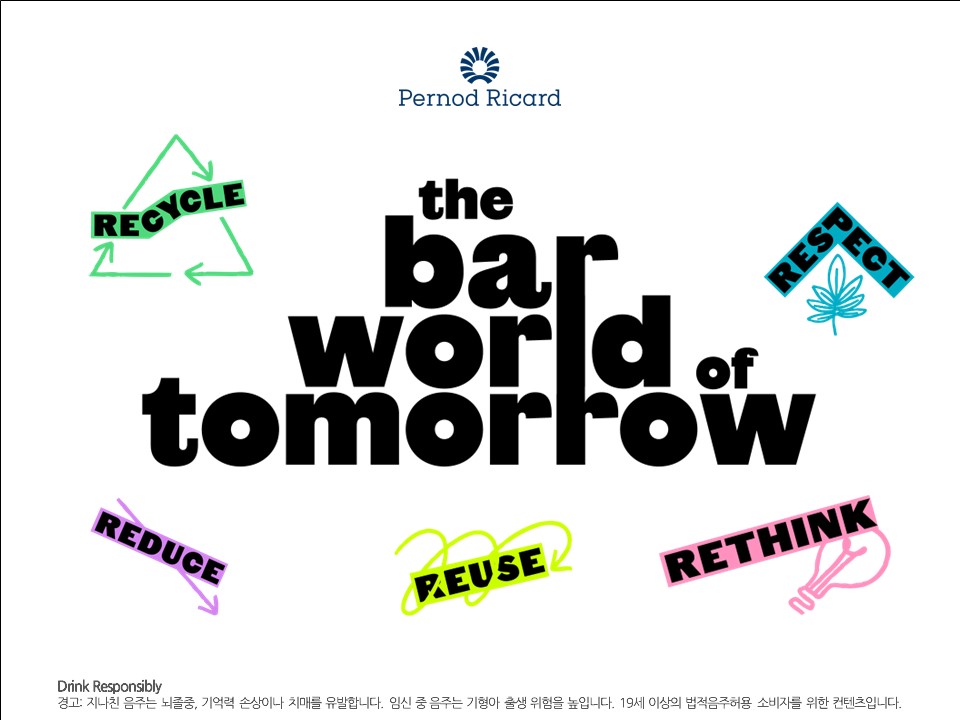 Pernod Ricard

RECYCLE

RESPECT

the bar world of tomorrow

REDUCE

REUSE

RETHINK

Drink Responsibly
경고: 지나친 음주는 뇌졸중, 기억력 손상이나 치매를 유발합니다. 임신 중 음주는 기형아 출생 위험을 높입니다. 19세 이상의 법적음주허용 소비자를 위한 컨텐츠입니다.